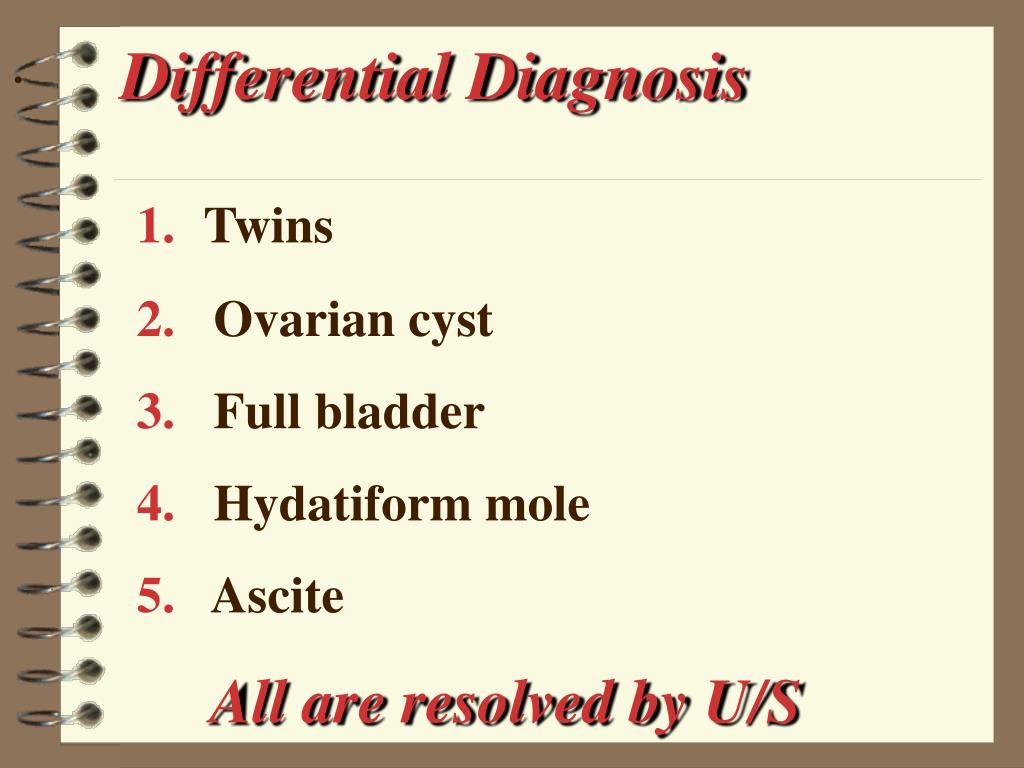 Differential Diagnosis

1. Twins
2. Ovarian cyst
3. Full bladder
4. Hydatiform mole
5. Ascite

All are resolved by U/S